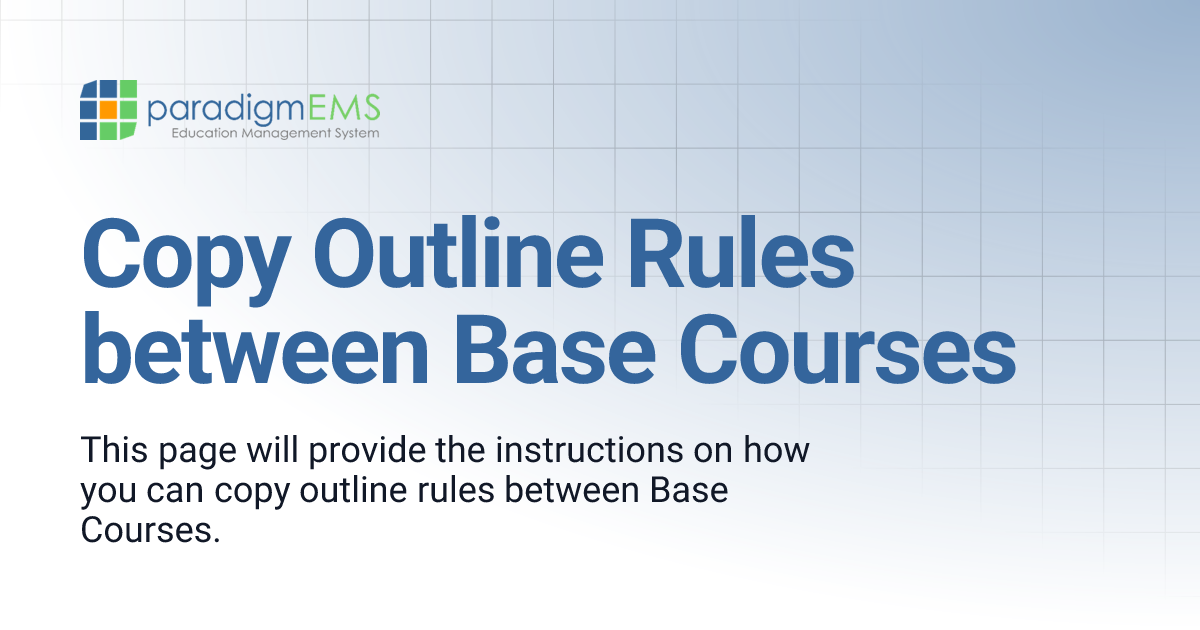 paradigmEMS
Education Management System

Copy Outline Rules between Base Courses

This page will provide the instructions on how you can copy outline rules between Base Courses.